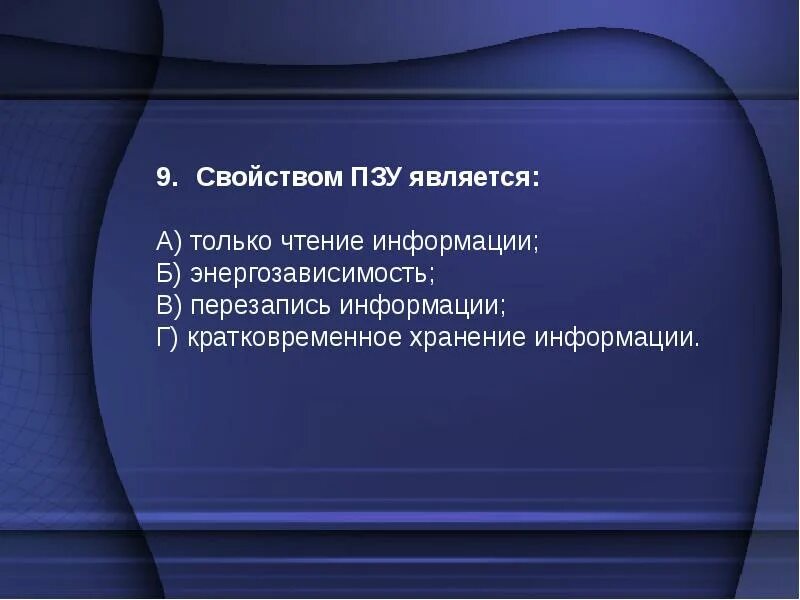 9. Свойством ПЗУ является:

А) только чтение информации;
Б) энергозависимость;
В) перезапись информации;
Г) кратковременное хранение информации.